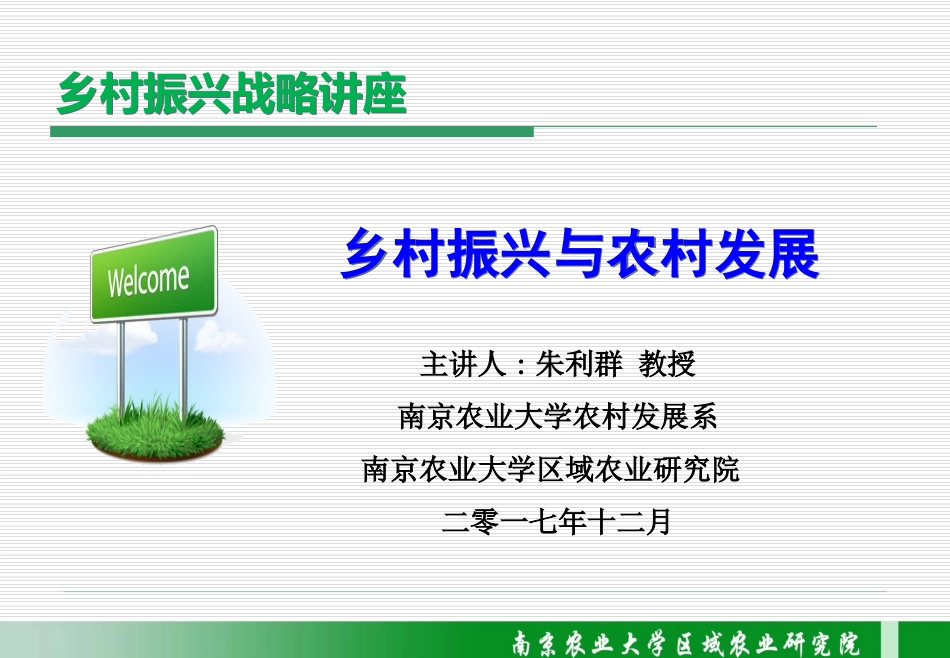 乡村振兴战略讲座

Welcome

乡村振兴与农村发展

主讲人：朱利群 教授

南京农业大学农村发展系

南京农业大学区域农业研究院

二零一七年十二月

南京农业大学区域农业研究院